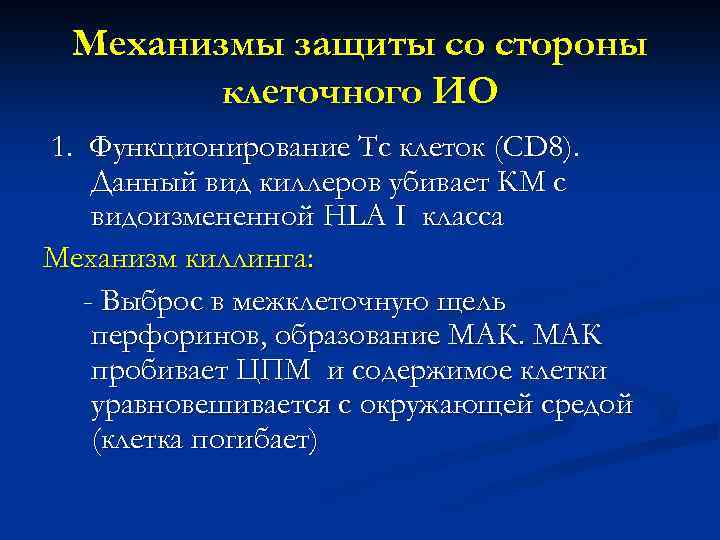 Механизмы защиты со стороны клеточного ИО

1. Функционирование Тс клеток (CD8). Данный вид киллеров убивает КМ с видоизмененной HLA I класса

Механизм киллинга:

- Выброс в межклеточную щель перфоринов, образование МАК. МАК пробивает ЦПМ и содержимое клетки уравновешивается с окружающей средой (клетка погибает)